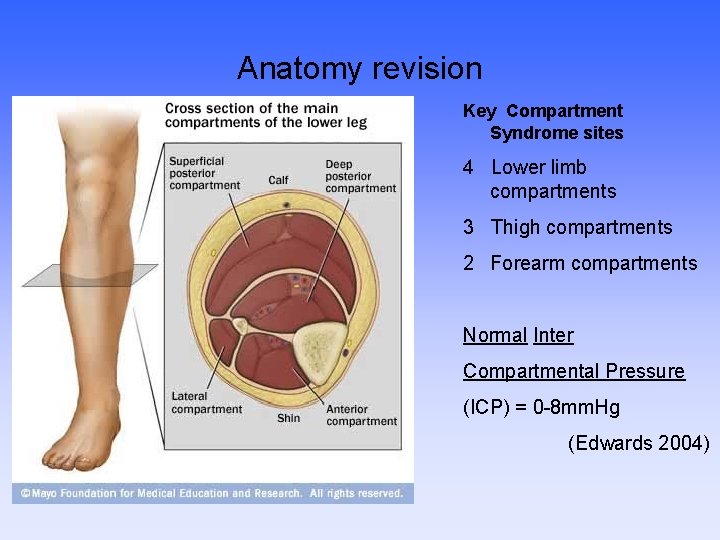 Anatomy revision

Cross section of the main compartments of the lower leg

Superficial posterior compartment

Calf

Deep posterior compartment

Lateral compartment

Shin

Anterior compartment

©Mayo Foundation for Medical Education and Research. All rights reserved.

Key Compartment Syndrome sites

4 Lower limb compartments

3 Thigh compartments

2 Forearm compartments

Normal Inter Compartmental Pressure (ICP) = 0-8mmHg

(Edwards 2004)